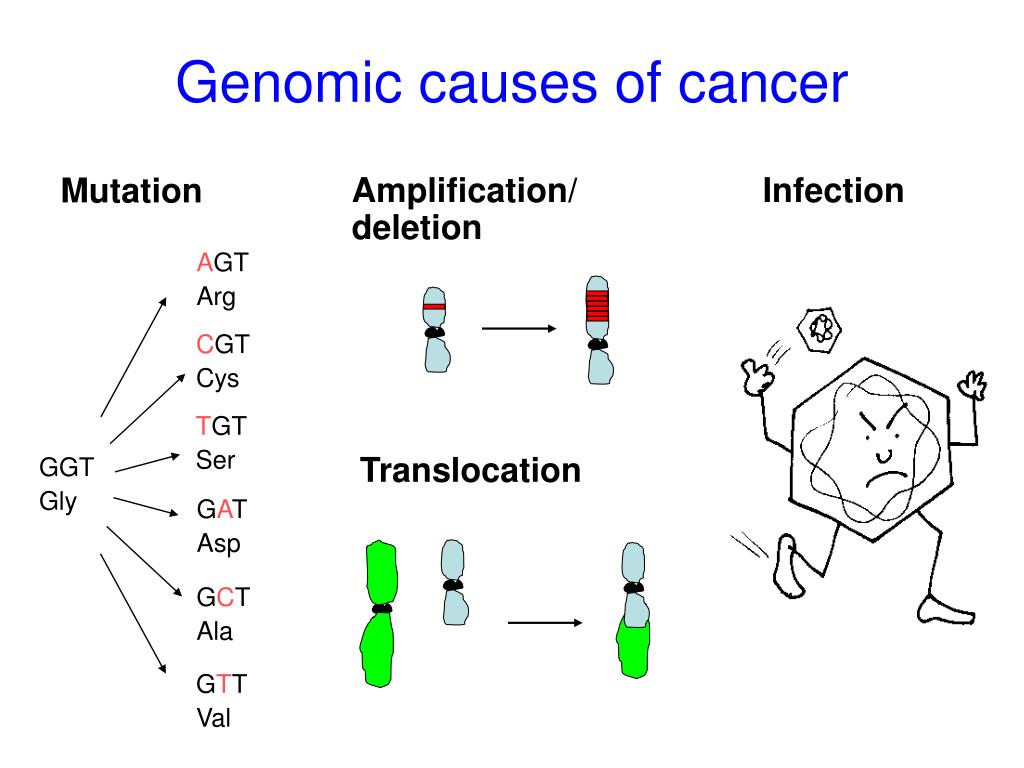 Genomic causes of cancer

Mutation

GGT
Gly

AGT
Arg

CGT
Cys

TGT
Ser

GAT
Asp

GCT
Ala

GTT
Val

Amplification/
deletion

Translocation

Infection